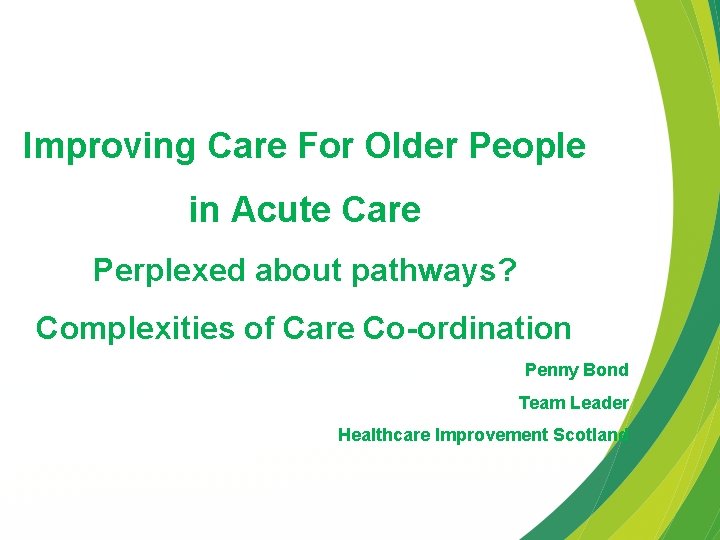 Improving Care For Older People

in Acute Care

Perplexed about pathways?

Complexities of Care Co-ordination

Penny Bond

Team Leader

Healthcare Improvement Scotland